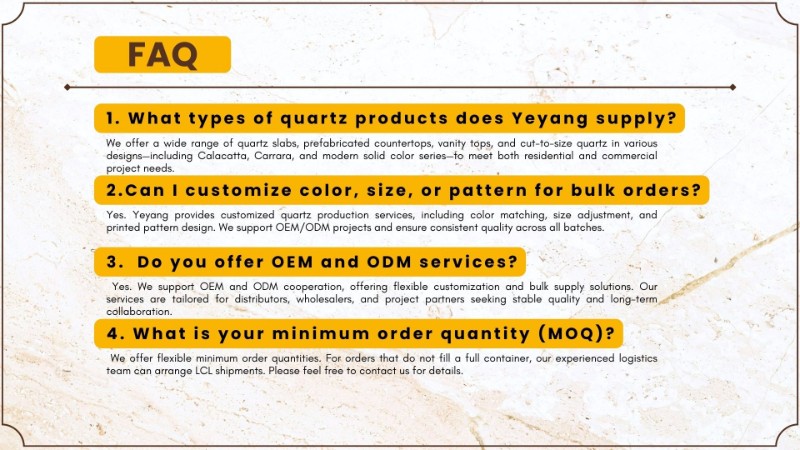 FAQ

1. What types of quartz products does Yeyang supply?

We offer a wide range of quartz slabs, prefabricated countertops, vanity tops, and cut-to-size quartz in various designs—including Calacatta, Carrara, and modern solid color series—to meet both residential and commercial project needs.

2.Can I customize color, size, or pattern for bulk orders?

Yes. Yeyang provides customized quartz production services, including color matching, size adjustment, and printed pattern design. We support OEM/ODM projects and ensure consistent quality across all batches.

3. Do you offer OEM and ODM services?

Yes. We support OEM and ODM cooperation, offering flexible customization and bulk supply solutions. Our services are tailored for distributors, wholesalers, and project partners seeking stable quality and long-term collaboration.

4. What is your minimum order quantity (MOQ)?

We offer flexible minimum order quantities. For orders that do not fill a full container, our experienced logistics team can arrange LCL shipments. Please feel free to contact us for details.